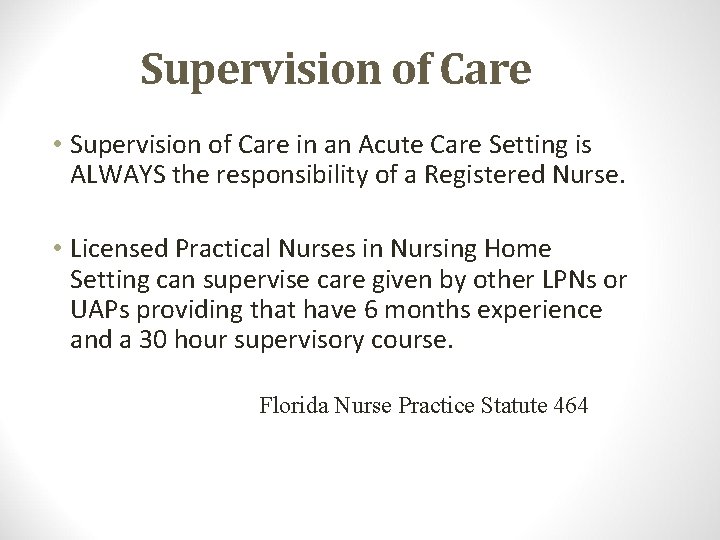 Supervision of Care

• Supervision of Care in an Acute Care Setting is ALWAYS the responsibility of a Registered Nurse.

• Licensed Practical Nurses in Nursing Home Setting can supervise care given by other LPNs or UAPs providing that have 6 months experience and a 30 hour supervisory course.

Florida Nurse Practice Statute 464